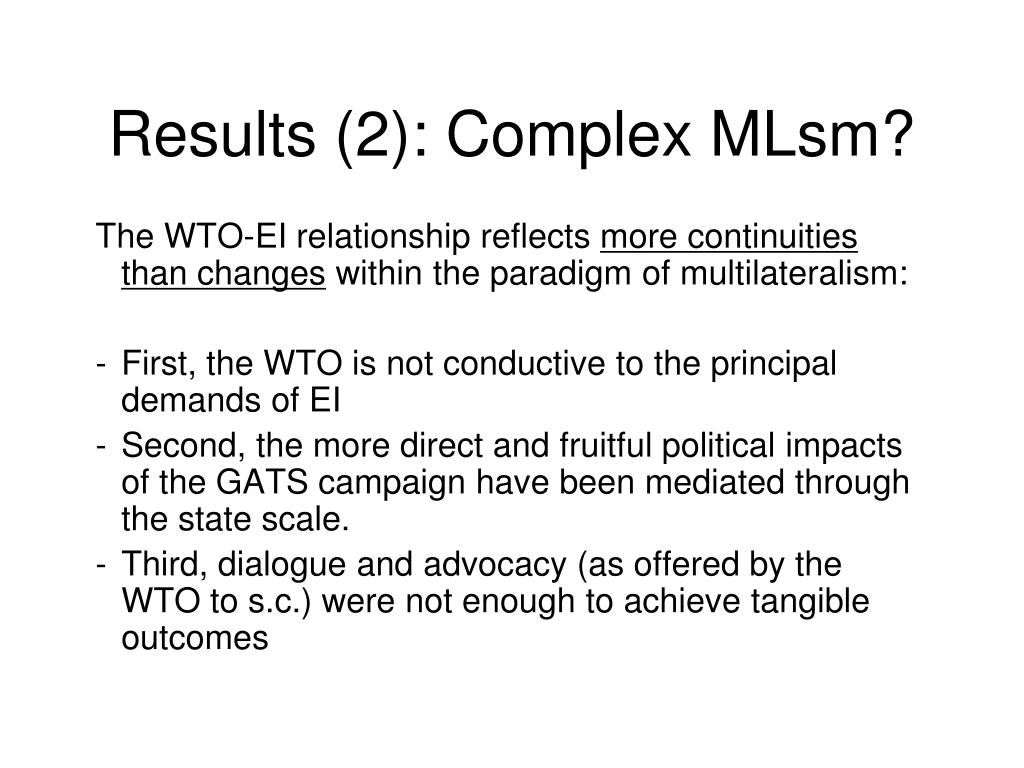 Results (2): Complex MLsm?

The WTO-EI relationship reflects more continuities than changes within the paradigm of multilateralism:

- First, the WTO is not conductive to the principal demands of EI
- Second, the more direct and fruitful political impacts of the GATS campaign have been mediated through the state scale.
- Third, dialogue and advocacy (as offered by the WTO to s.c.) were not enough to achieve tangible outcomes